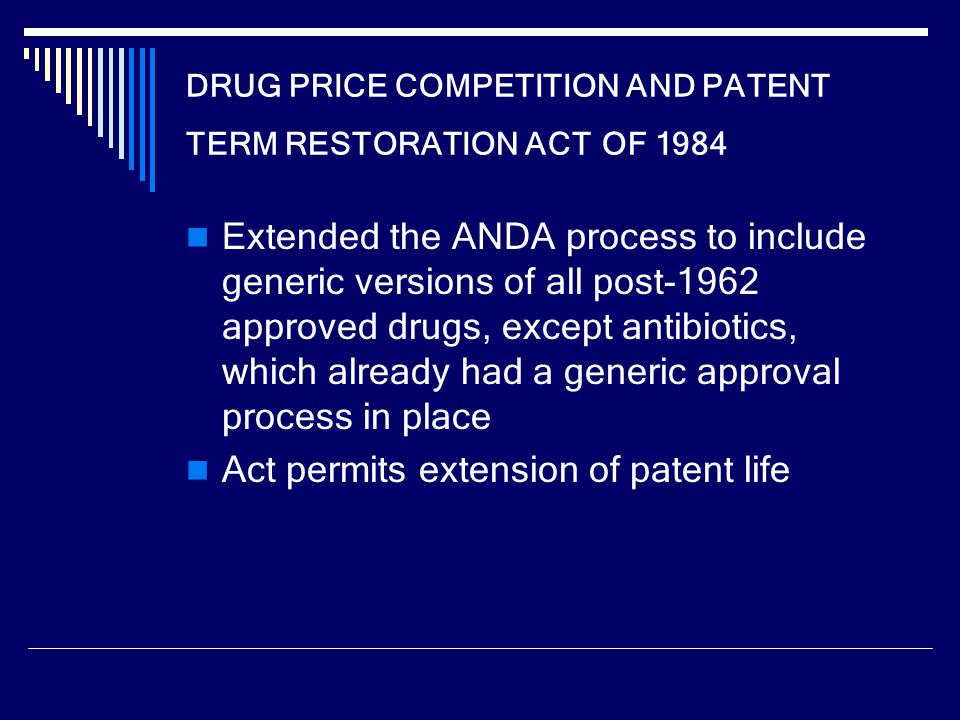 DRUG PRICE COMPETITION AND PATENT TERM RESTORATION ACT OF 1984

Extended the ANDA process to include generic versions of all post-1962 approved drugs, except antibiotics, which already had a generic approval process in place

Act permits extension of patent life